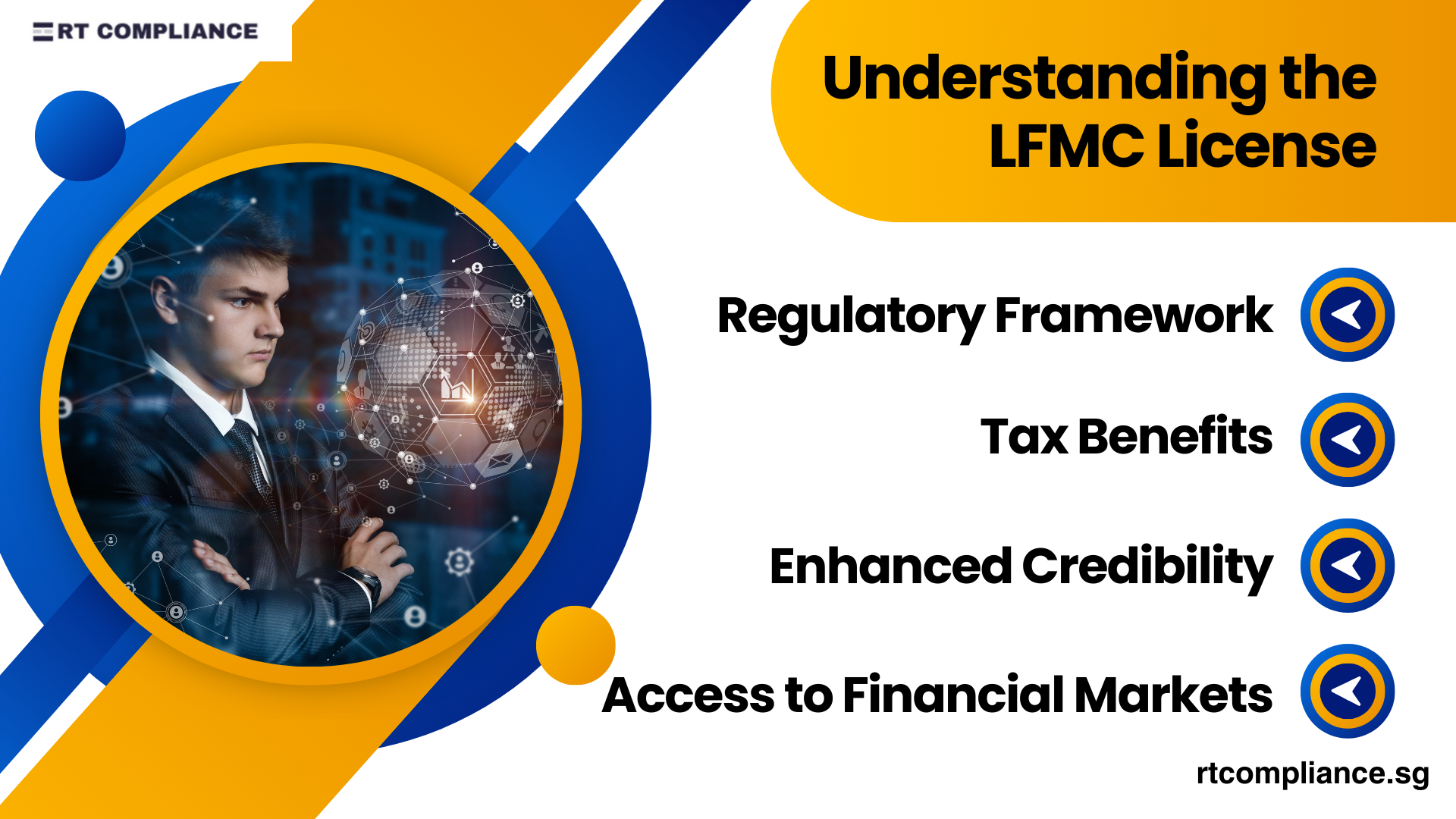 RT COMPLIANCE

Understanding the LFMC License

Regulatory Framework

Tax Benefits

Enhanced Credibility

Access to Financial Markets

rtcompliance.sg